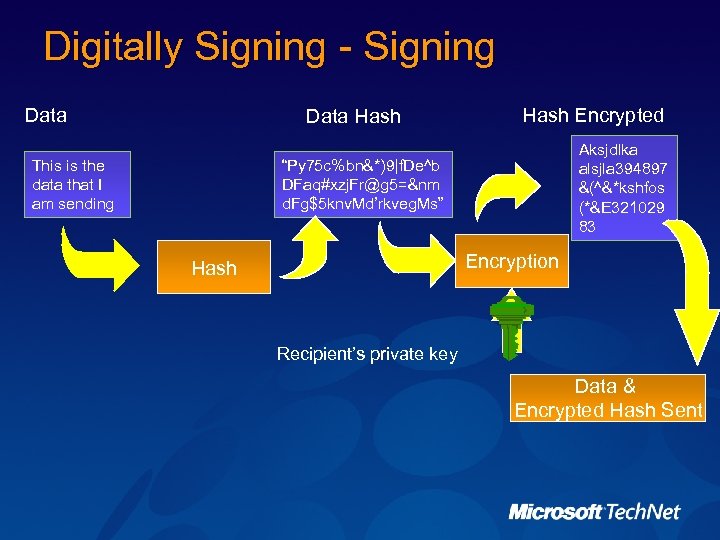 Digitally Signing - Signing

Data

This is the data that I am sending

Hash

Data Hash

"Py75c%bn&*)9|fDe^b DFaq#xzjFr@g5=&nm dFg$5knvMd'rkvegMs"

Encryption

Recipient's private key

Hash Encrypted

Aksjdlka alsjla394897 &(^&*kshfos (*&E321029 83

Data & Encrypted Hash Sent

Microsoft TechNet